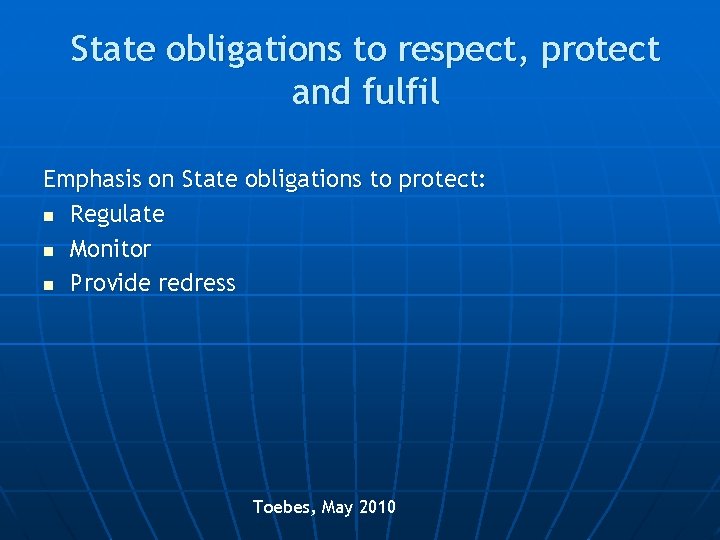 State obligations to respect, protect and fulfil

Emphasis on State obligations to protect:
- Regulate
- Monitor
- Provide redress

Toebes, May 2010